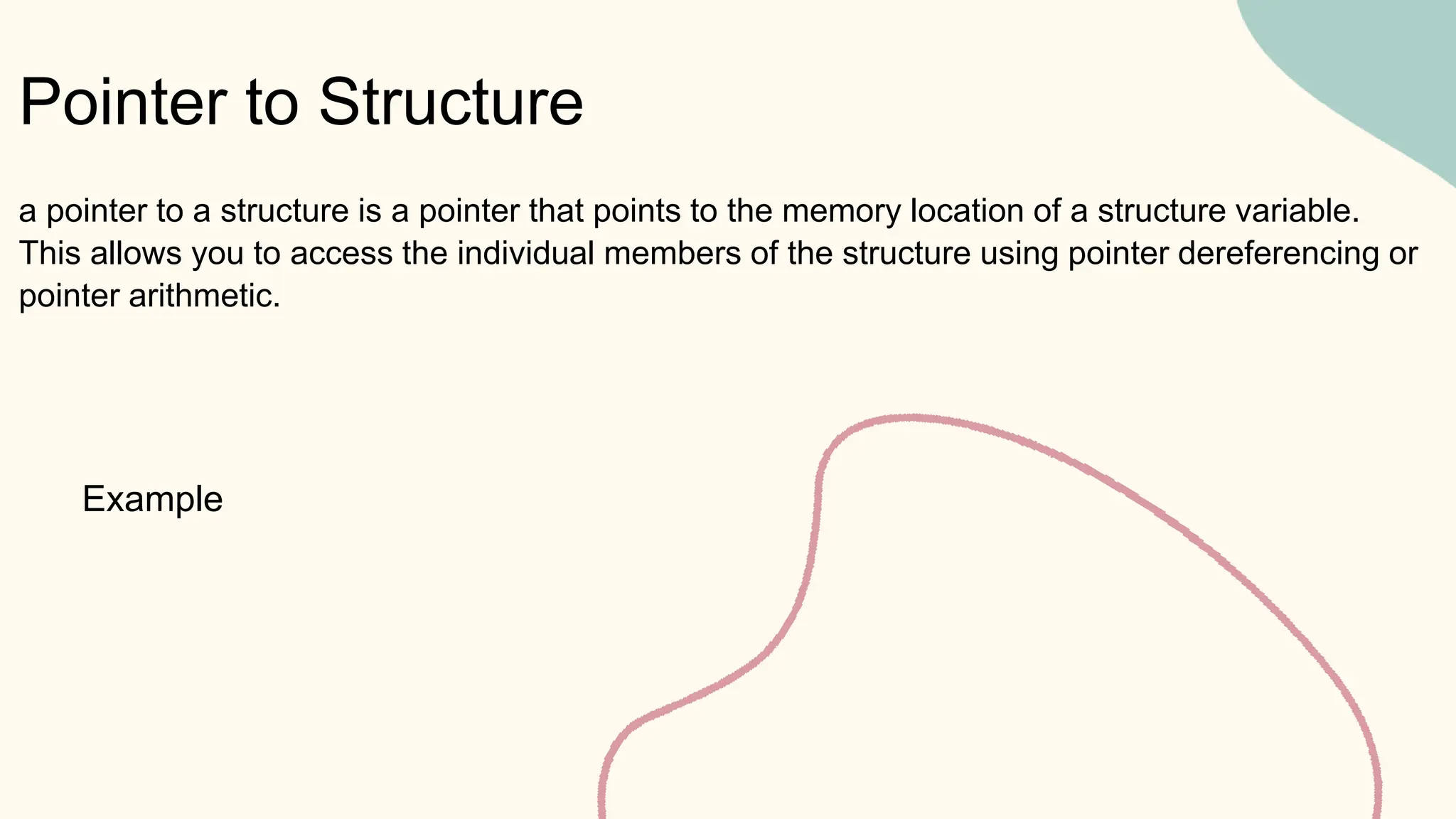 Pointer to Structure

a pointer to a structure is a pointer that points to the memory location of a structure variable. This allows you to access the individual members of the structure using pointer dereferencing or pointer arithmetic.

Example